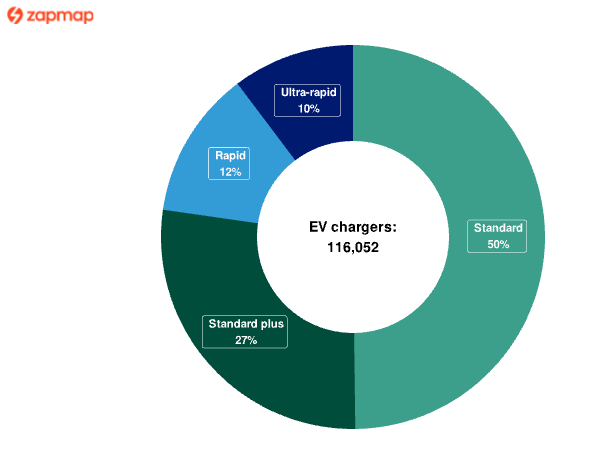 zapmap

Ultra-rapid
10%

Rapid
12%

EV chargers:
116,052

Standard
50%

Standard plus
27%